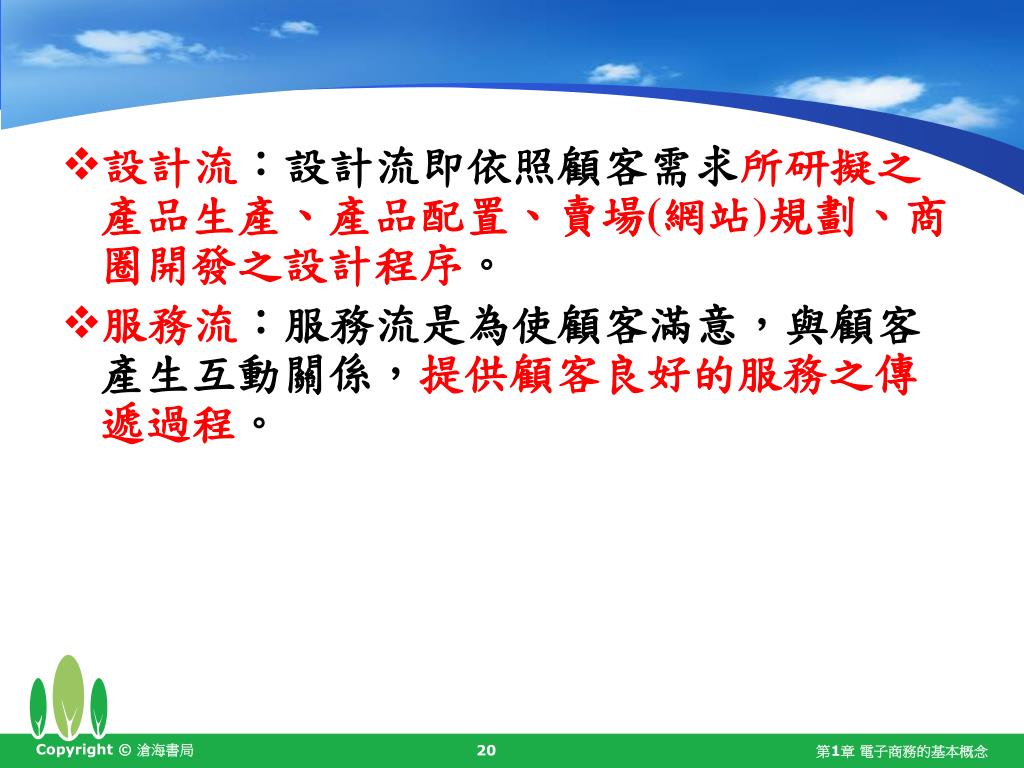 ❖設計流：設計流即依照顧客需求所研擬之產品生產、產品配置、賣場(網站)規劃、商圈開發之設計程序。

❖服務流：服務流是為使顧客滿意，與顧客產生互動關係，提供顧客良好的服務之傳遞過程。

Copyright © 滄海書局 20 第1章 電子商務的基本概念